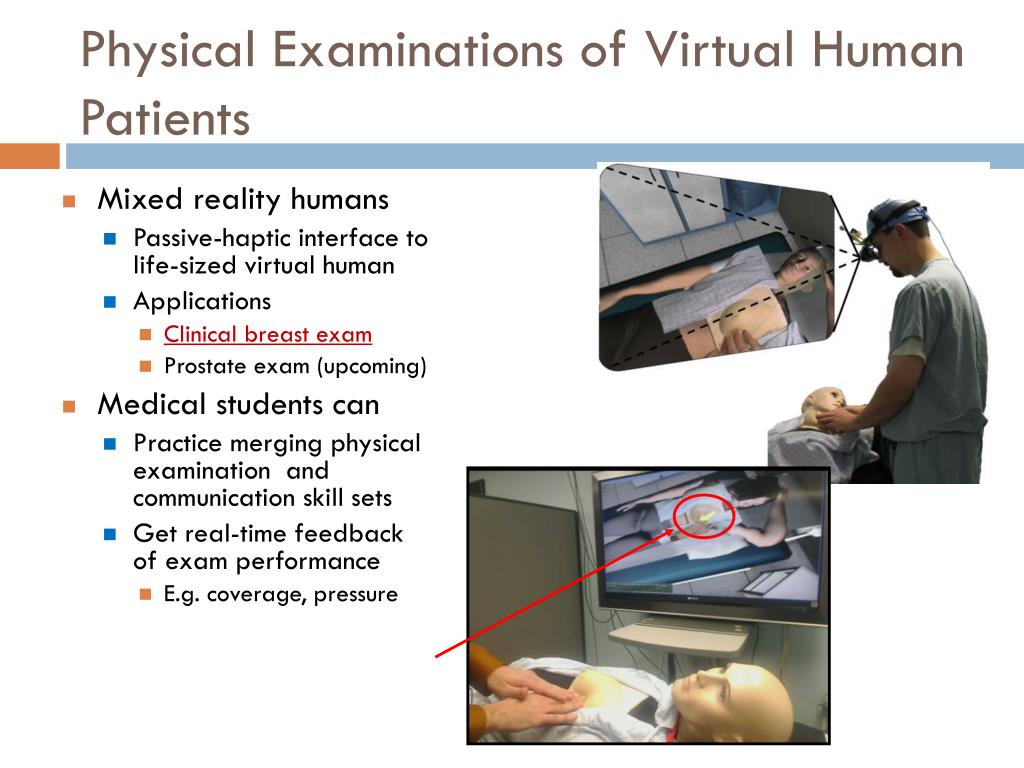 Physical Examinations of Virtual Human Patients

Mixed reality humans
Passive-haptic interface to life-sized virtual human
Applications
Clinical breast exam
Prostate exam (upcoming)
Medical students can
Practice merging physical examination and communication skill sets
Get real-time feedback of exam performance
E.g. coverage, pressure